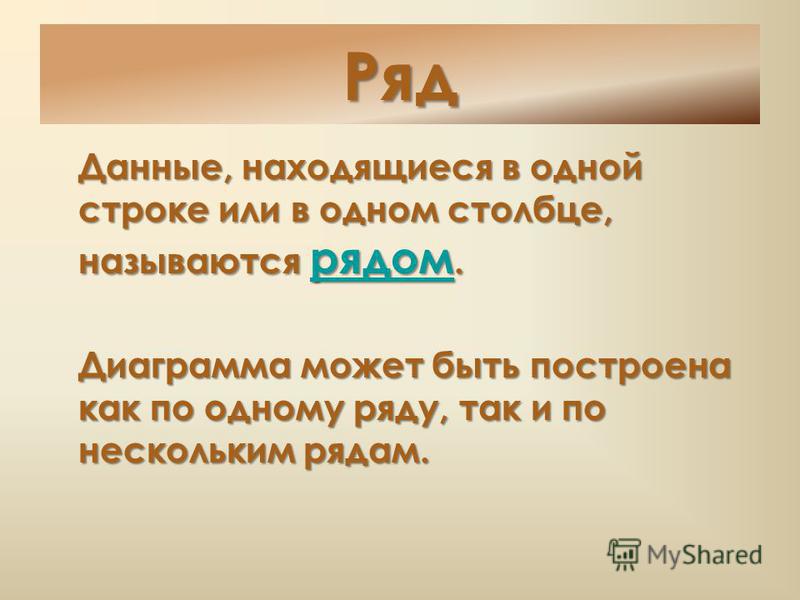 Ряд

Данные, находящиеся в одной строке или в одном столбце, называются рядом.

Диаграмма может быть построена как по одному ряду, так и по нескольким рядам.

MyShared